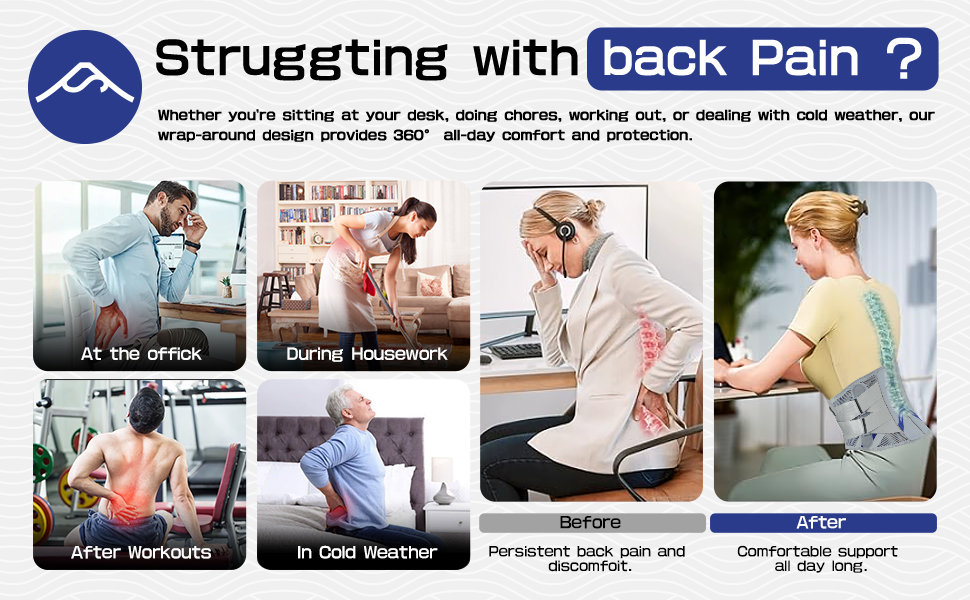 Struggting with back Pain ?

Whether you're sitting at your desk, doing chores, working out, or dealing with cold weather, our wrap-around design provides 360° all-day comfort and protection.

At the offick

During Housework

After Workouts

In Cold Weather

Before

Persistent back pain and discomfoit.

After

Comfortable support all day long.